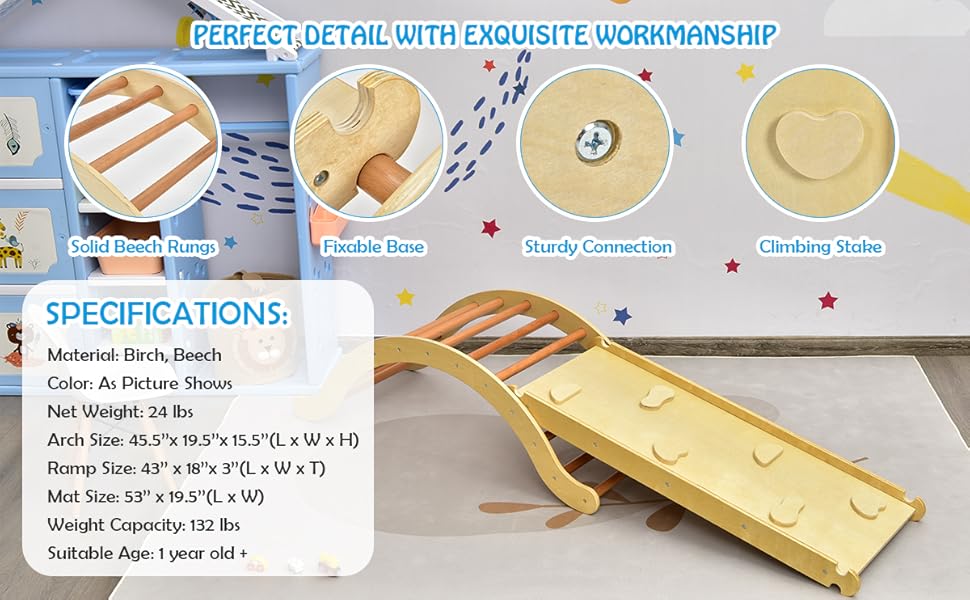 PERFECT DETAIL WITH EXQUISITE WORKMANSHIP

Solid Beech Rungs

Fixable Base

Sturdy Connection

Climbing Stake

SPECIFICATIONS:

Material: Birch, Beech
Color: As Picture Shows
Net Weight: 24 lbs
Arch Size: 45.5"x 19.5"x 15.5"(L x W x H)
Ramp Size: 43" x 18"x 3"(L x W x T)
Mat Size: 53" x 19.5"(L x W)
Weight Capacity: 132 lbs
Suitable Age: 1 year old +